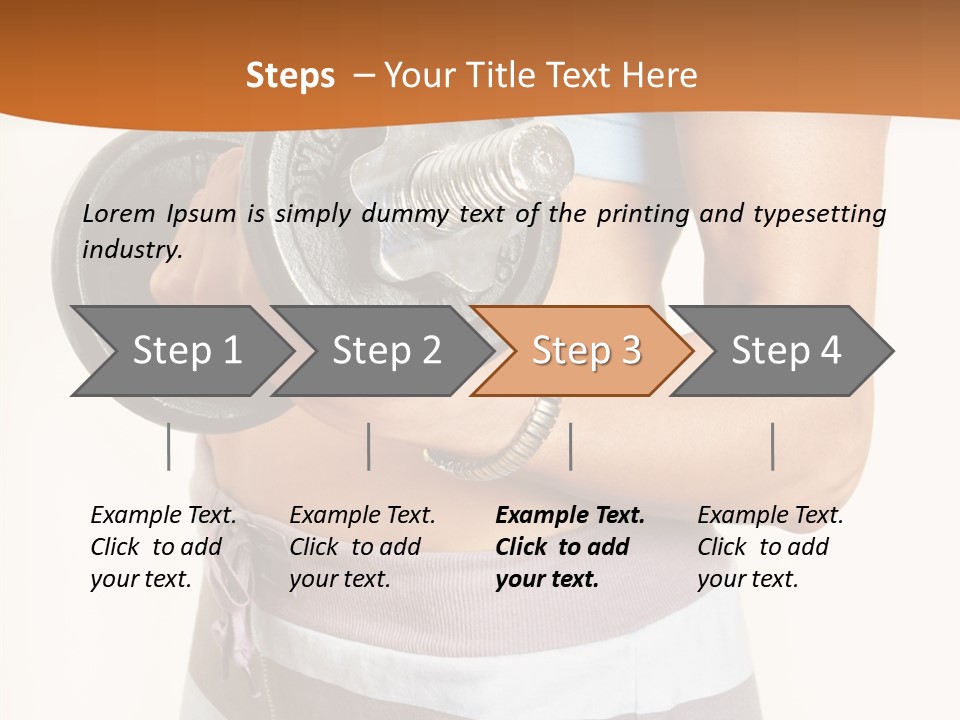 Steps – Your Title Text Here

Lorem Ipsum is simply dummy text of the printing and typesetting industry.

Step 1

Step 2

Step 3

Step 4

Example Text. Click to add your text.

Example Text. Click to add your text.

Example Text. Click to add your text.

Example Text. Click to add your text.